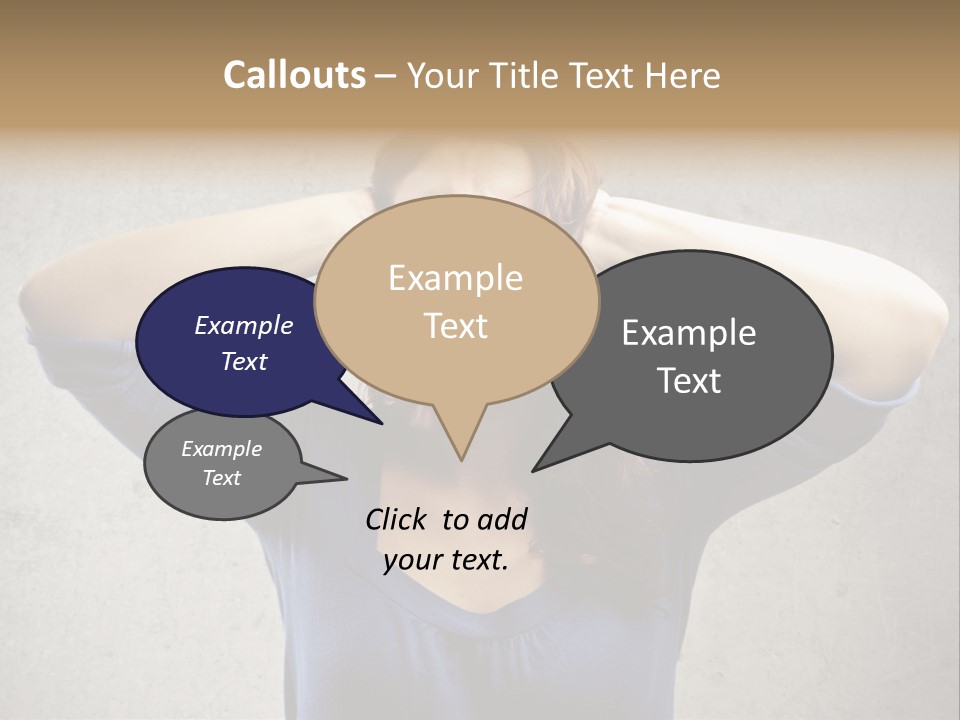 Callouts – Your Title Text Here

Example Text

Example Text

Example Text

Example Text

Click to add your text.